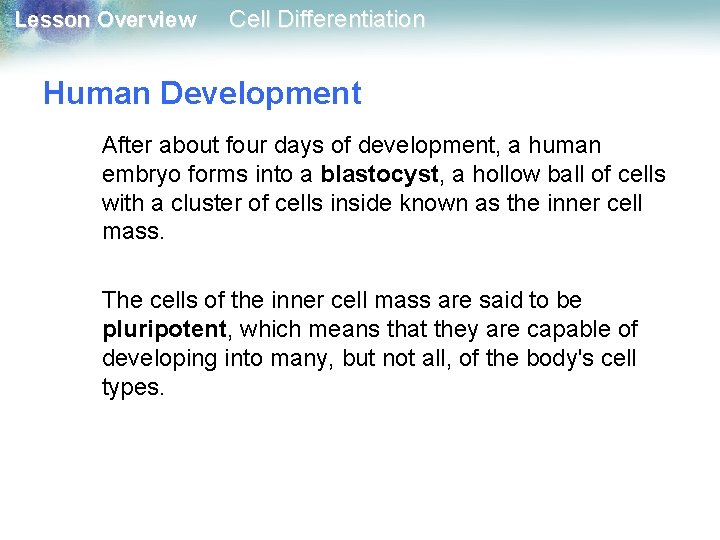 Lesson Overview Cell Differentiation

Human Development

After about four days of development, a human embryo forms into a blastocyst, a hollow ball of cells with a cluster of cells inside known as the inner cell mass.

The cells of the inner cell mass are said to be pluripotent, which means that they are capable of developing into many, but not all, of the body's cell types.